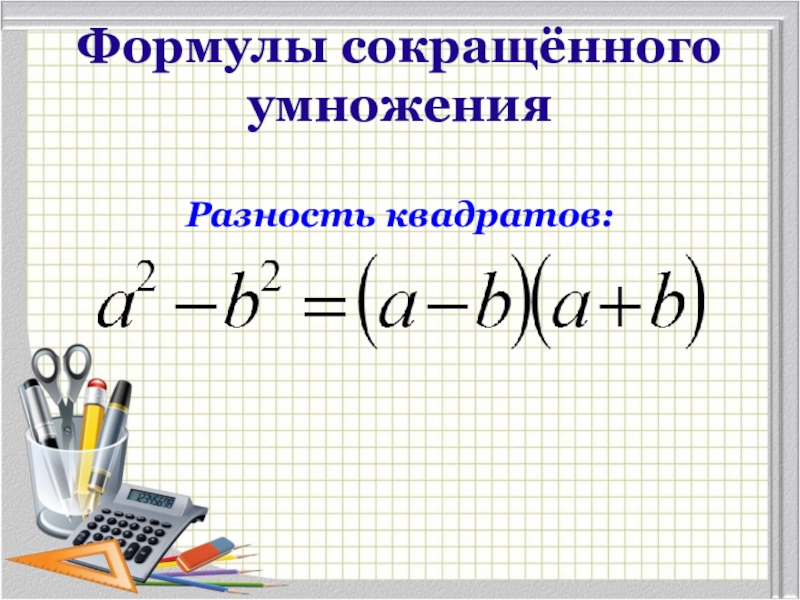 Формулы сокращённого умножения

Разность квадратов:

$a^2 - b^2 = (a-b)(a+b)$

12345678